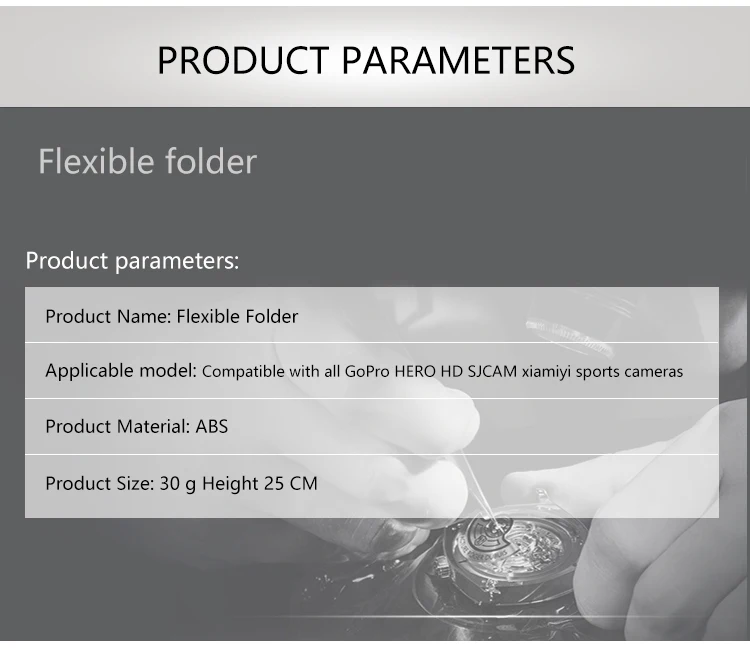 PRODUCT PARAMETERS

Flexible folder

Product parameters:

Product Name: Flexible Folder

Applicable model: Compatible with all GoPro HERO HD SJCAM xiamiyi sports cameras

Product Material: ABS

Product Size: 30 g Height 25 CM